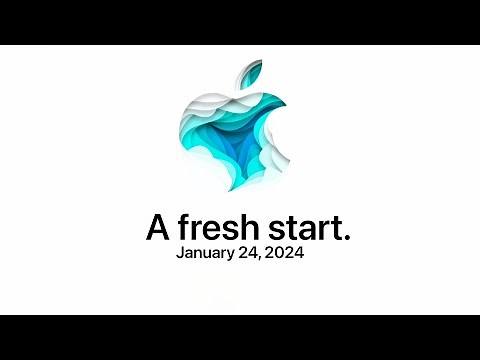 A fresh start.
January 24, 2024